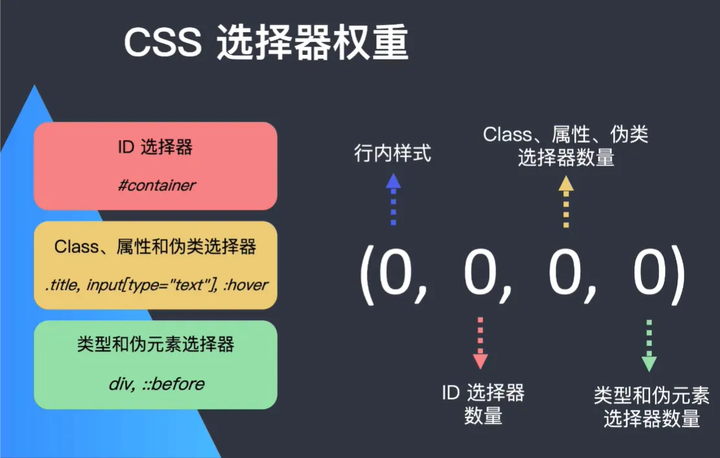 CSS 选择器权重

ID 选择器

#container

Class、属性和伪类选择器

.title, input[type="text"], :hover

类型和伪元素选择器

div, ::before

行内样式

Class、属性、伪类选择器数量

(0, 0, 0, 0)

ID 选择器数量

类型和伪元素选择器数量